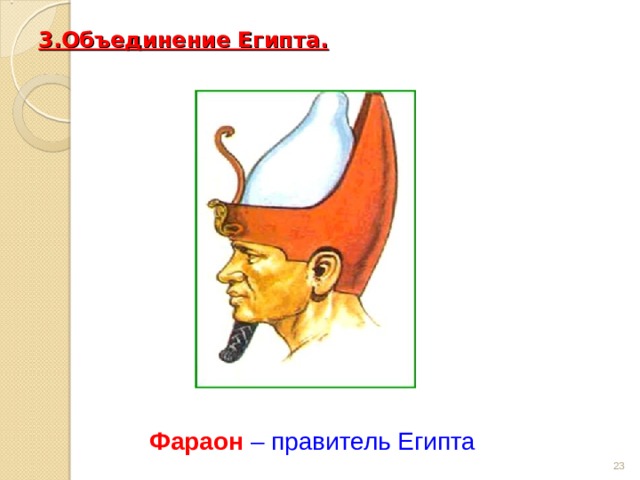 3.Объединение Египта.

Фараон – правитель Египта

23